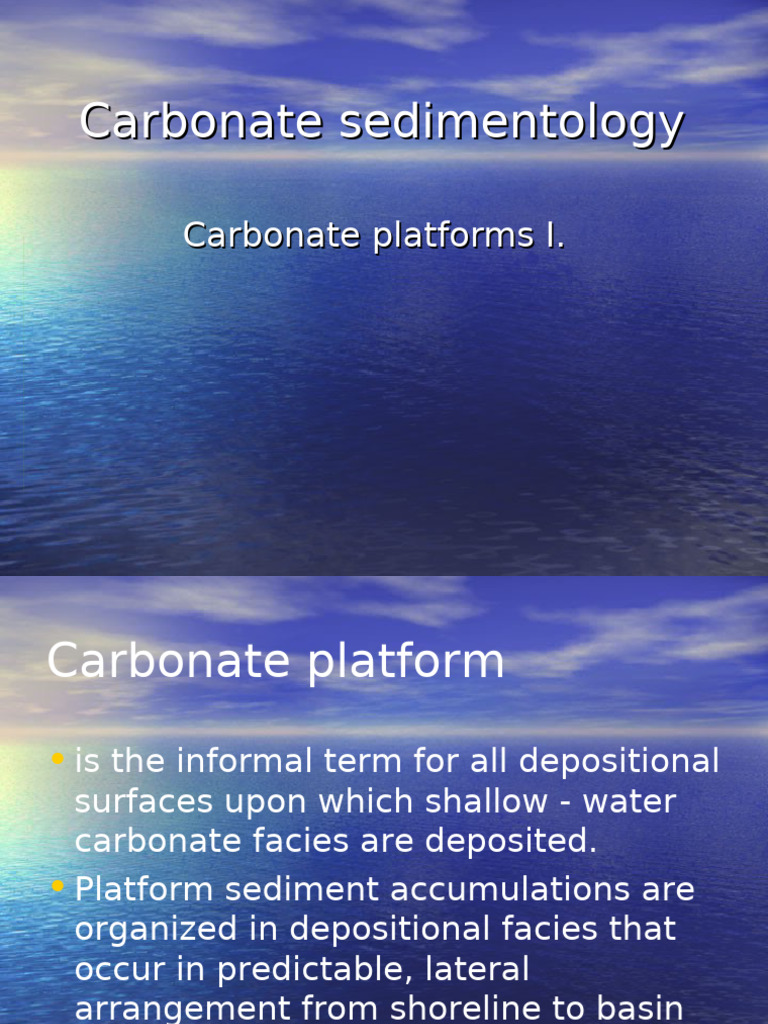 Carbonate sedimentology

Carbonate platforms I.

Carbonate platform

• is the informal term for all depositional surfaces upon which shallow - water carbonate facies are deposited.
• Platform sediment accumulations are organized in depositional facies that occur in predictable, lateral arrangement from shoreline to basin